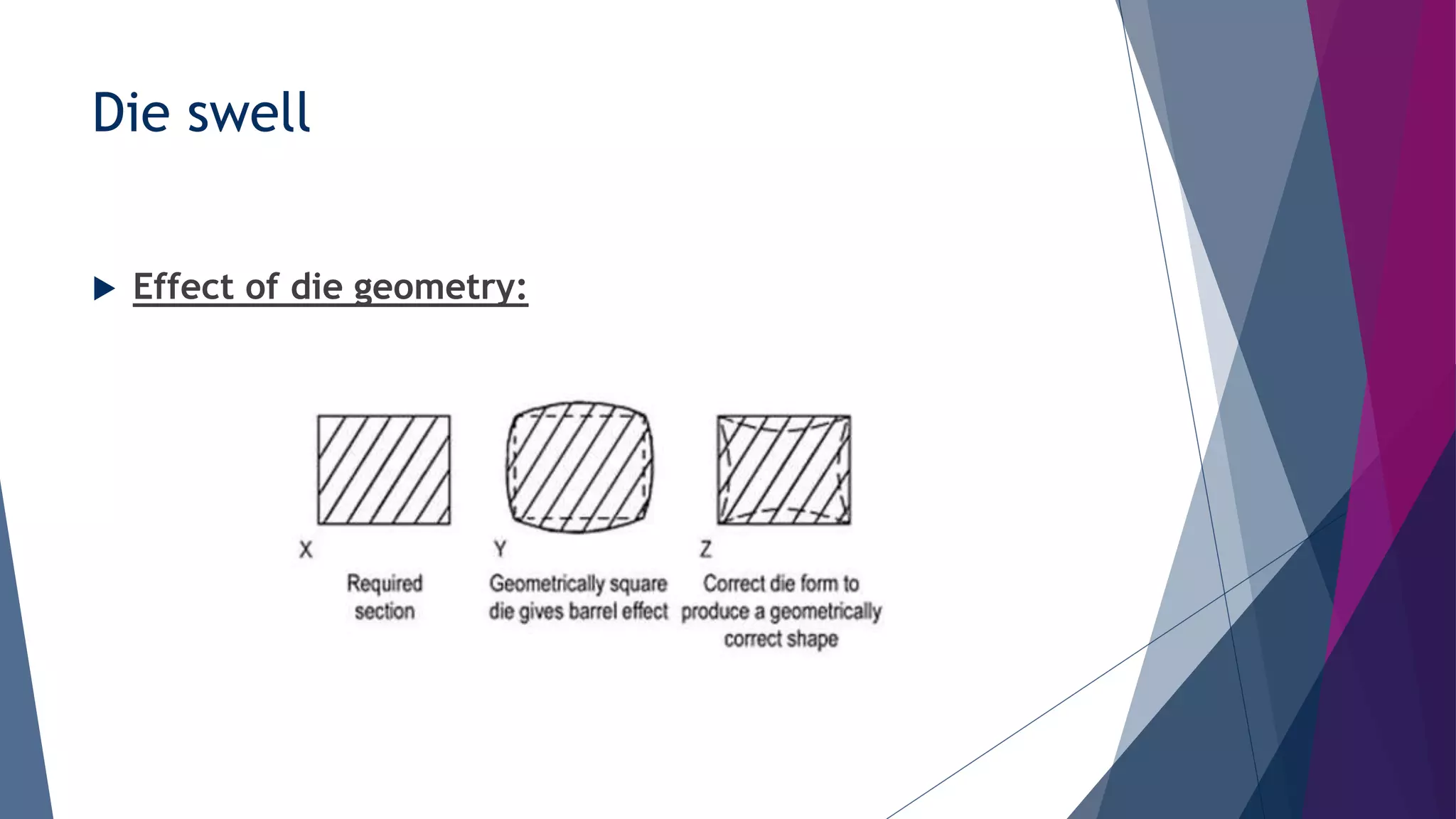 Die swell

Effect of die geometry:

X

Required section

Y

Geometrically square die gives barrel effect

Z

Correct die form to produce a geometrically correct shape